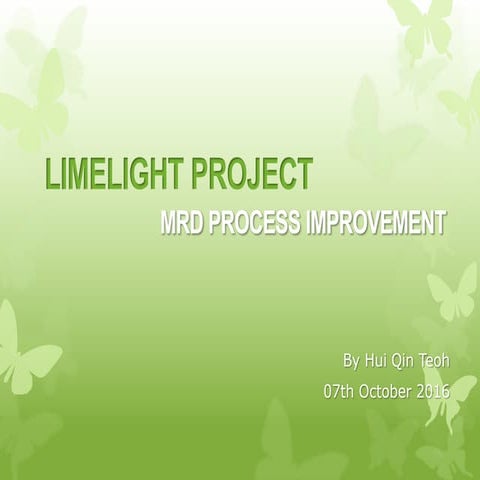 LIMELIGHT PROJECT

MRD PROCESS IMPROVEMENT

By Hui Qin Teoh

07th October 2016